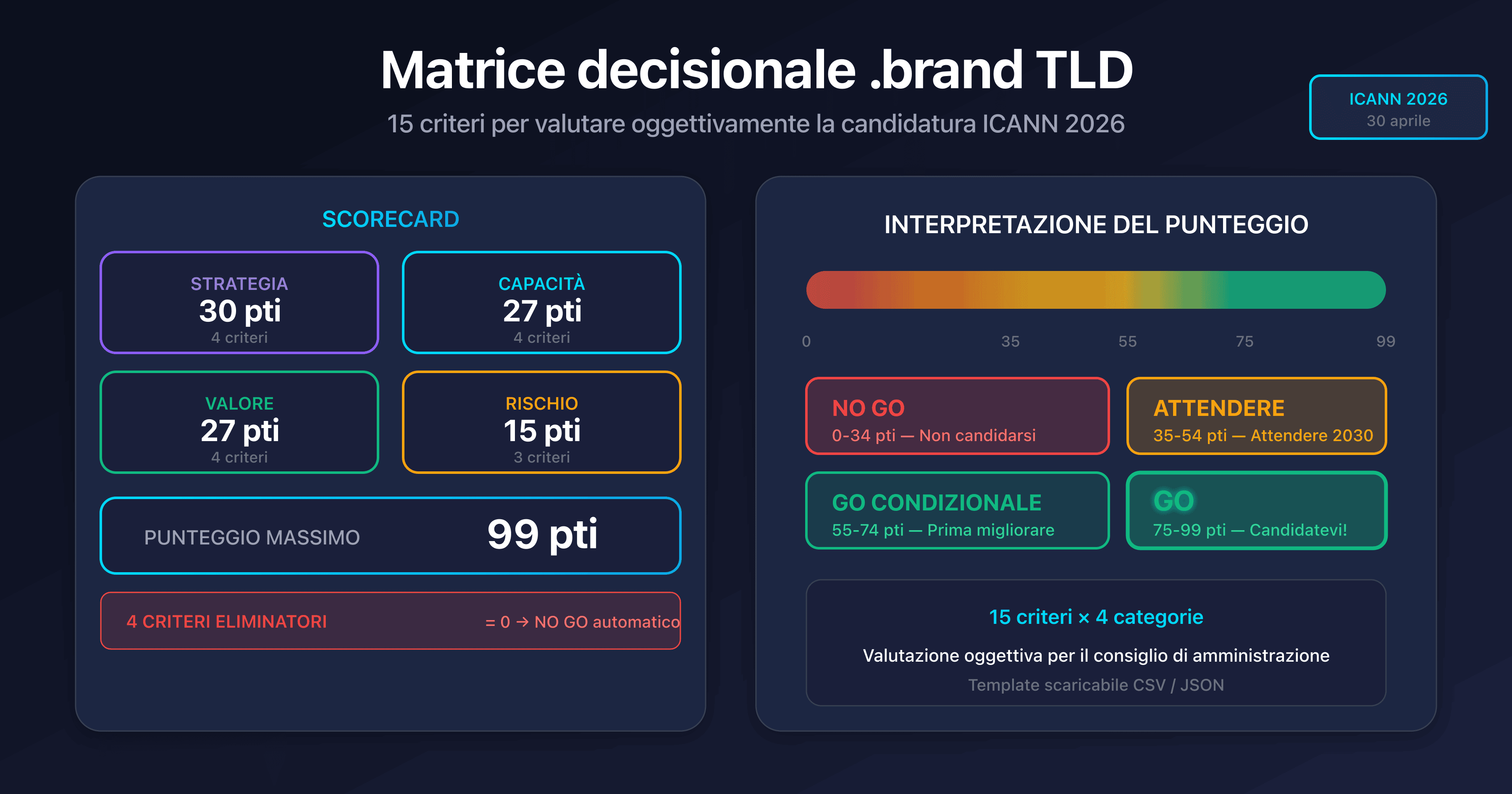 Matrice decisionale .brand TLD

15 criteri per valutare oggettivamente la candidatura ICANN 2026

ICANN 2026
30 aprile

SCORECARD

STRATEGIA
30 pti
4 criteri

CAPACITÀ
27 pti
4 criteri

VALORE
27 pti
4 criteri

RISCHIO
15 pti
3 criteri

PUNTEGGIO MASSIMO 99 pti

4 CRITERI ELIMINATORI = 0 → NO GO automatico

INTERPRETAZIONE DEL PUNTEGGIO

0 35 55 75 99

NO GO
0-34 pti — Non candidarsi

ATTENDERE
35-54 pti — Attendere 2030

GO CONDIZIONALE
55-74 pti — Prima migliorare

GO
75-99 pti — Candidatevi!

15 criteri × 4 categorie

Valutazione oggettiva per il consiglio di amministrazione

Template scaricabile CSV / JSON